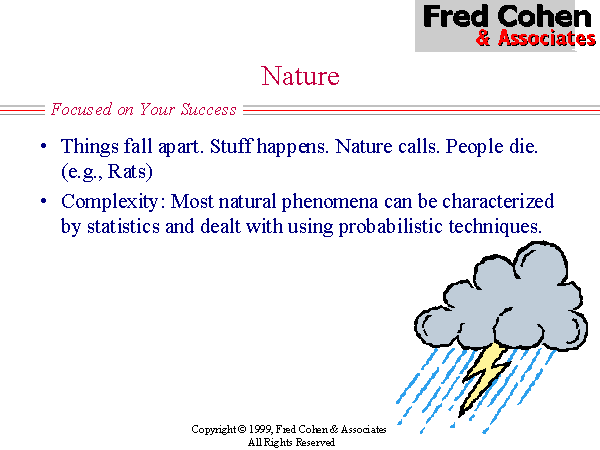 Fred Cohen
& Associates

Nature

Focused on Your Success

• Things fall apart. Stuff happens. Nature calls. People die. (e.g., Rats)
• Complexity: Most natural phenomena can be characterized by statistics and dealt with using probabilistic techniques.

Copyright © 1999, Fred Cohen & Associates
All Rights Reserved